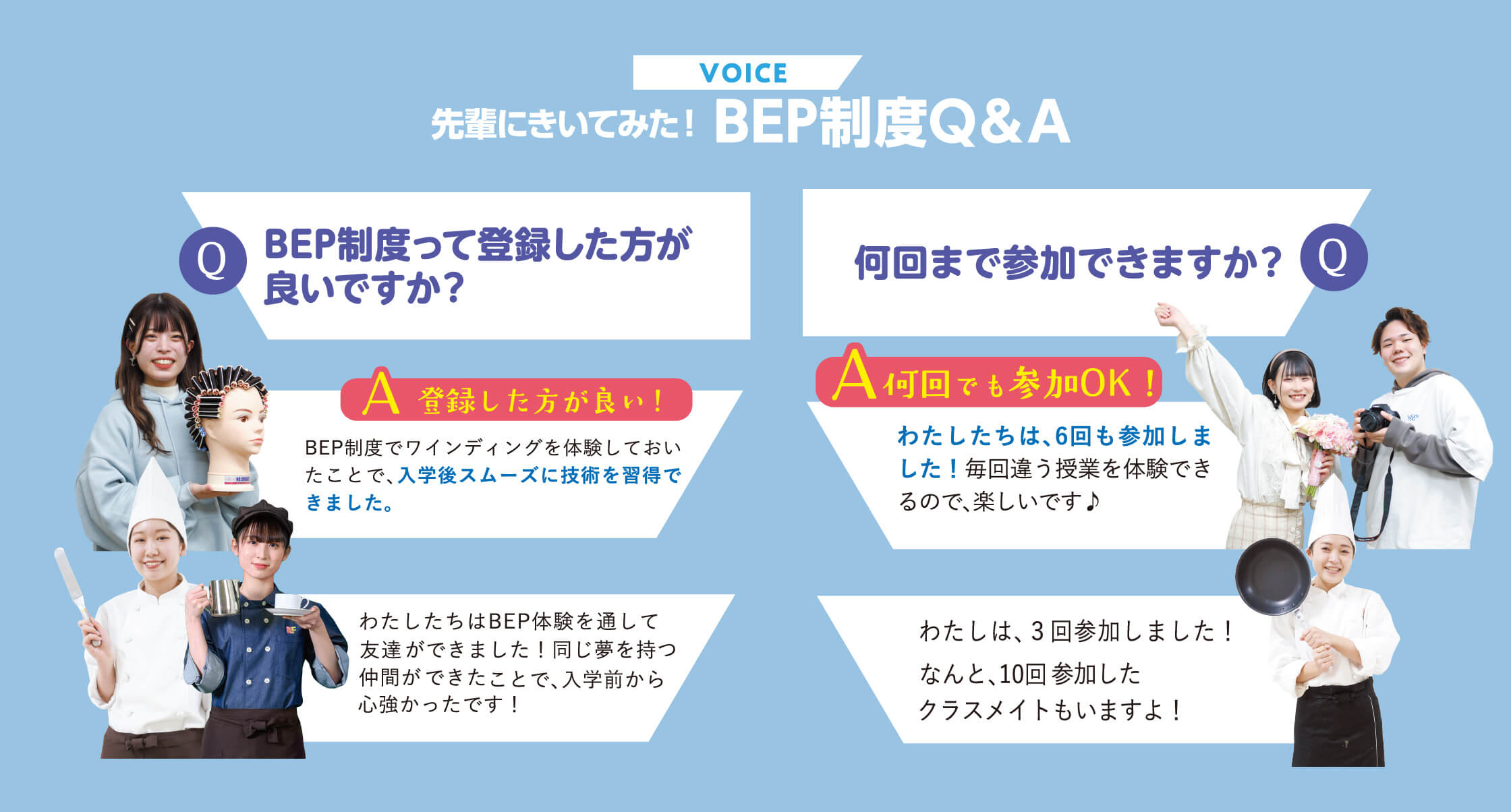 VOICE

先輩にきいてみた！ BEP制度Q&A

Q BEP制度って登録した方が良いですか？

A 登録した方が良い！

BEP制度でワインディングを体験しておいたことで、入学後スムーズに技術を習得できました。

わたしたちはBEP体験を通して友達ができました！同じ夢を持つ仲間ができたことで、入学前から心強かったです！

何回まで参加できますか？ Q

A 何回でも参加OK！

わたしたちは、6回も参加しました！毎回違う授業を体験できるので、楽しいです♪

わたしは、3回参加しました！
なんと、10回参加したクラスメイトもいますよ！